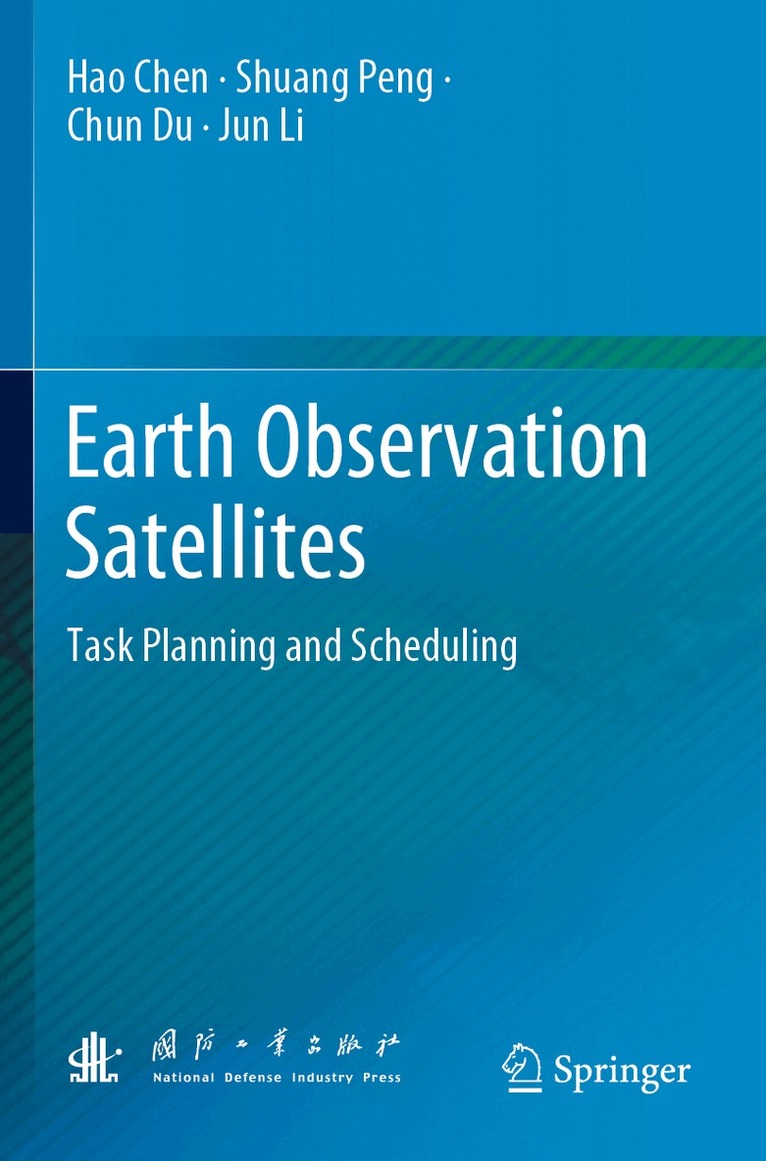 Hao Chen · Shuang Peng · Chun Du · Jun Li

Earth Observation Satellites

Task Planning and Scheduling

國防工業出版社
National Defense Industry Press

Springer